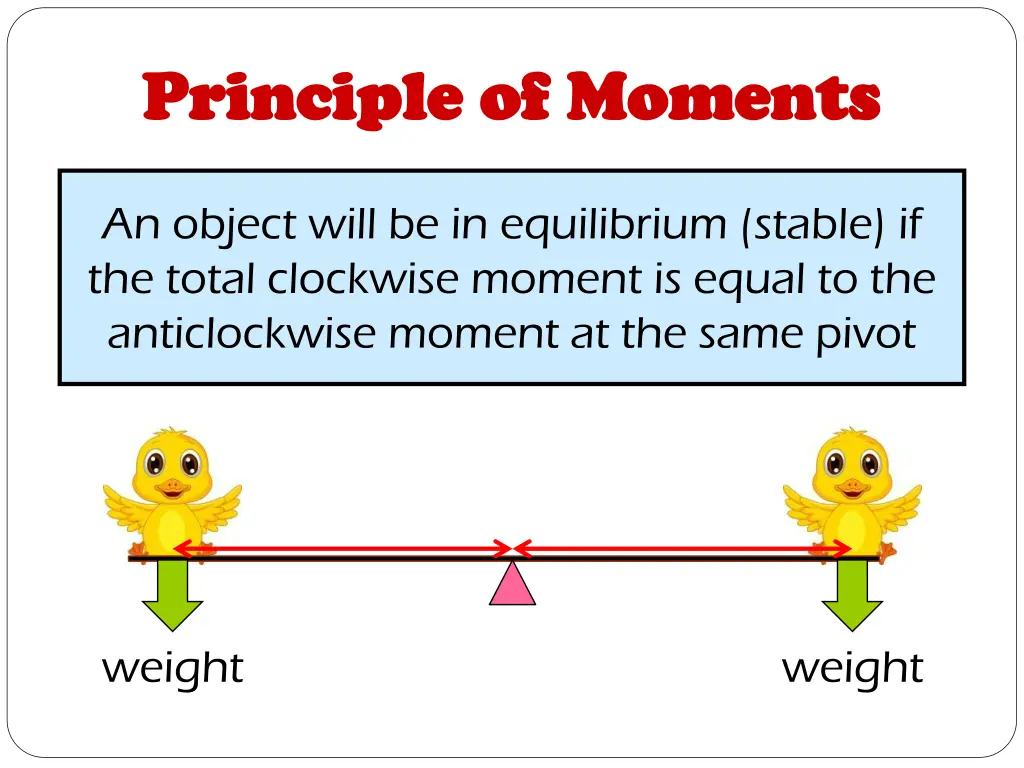 Principle of Moments

An object will be in equilibrium (stable) if the total clockwise moment is equal to the anticlockwise moment at the same pivot

weight

weight